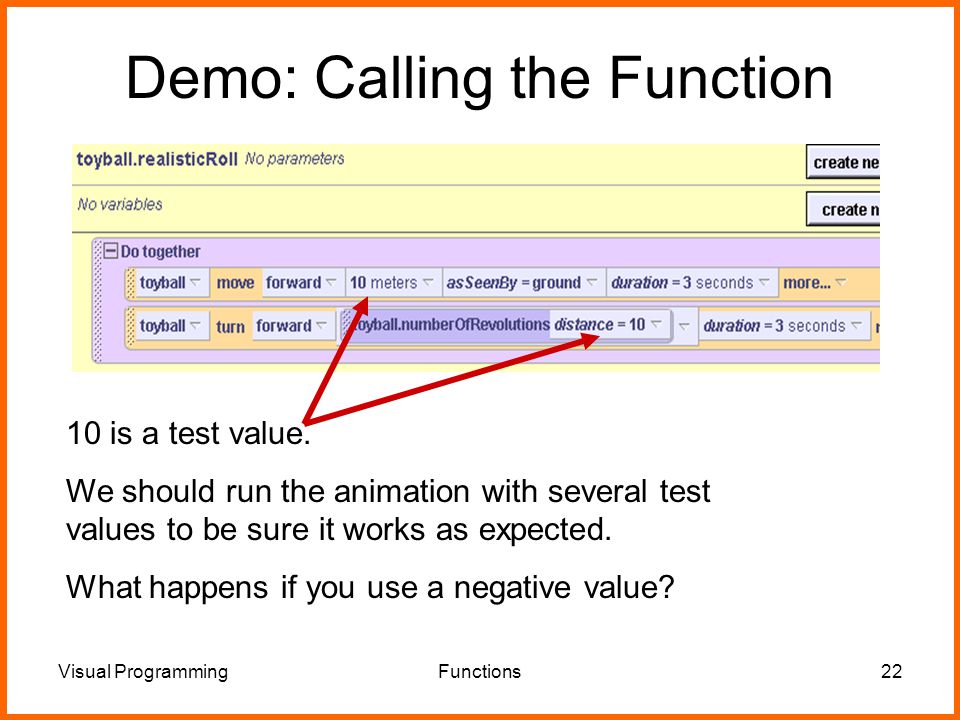 Demo: Calling the Function

toyball.realisticRoll No parameters

create ne

No variables

create n

Do together

toyball move forward 10 meters asSeenBy = ground duration = 3 seconds more...

toyball turn forward toyball.numberOfRevolutions distance = 10 duration = 3 seconds

10 is a test value.

We should run the animation with several test values to be sure it works as expected.

What happens if you use a negative value?

Visual Programming

Functions

22